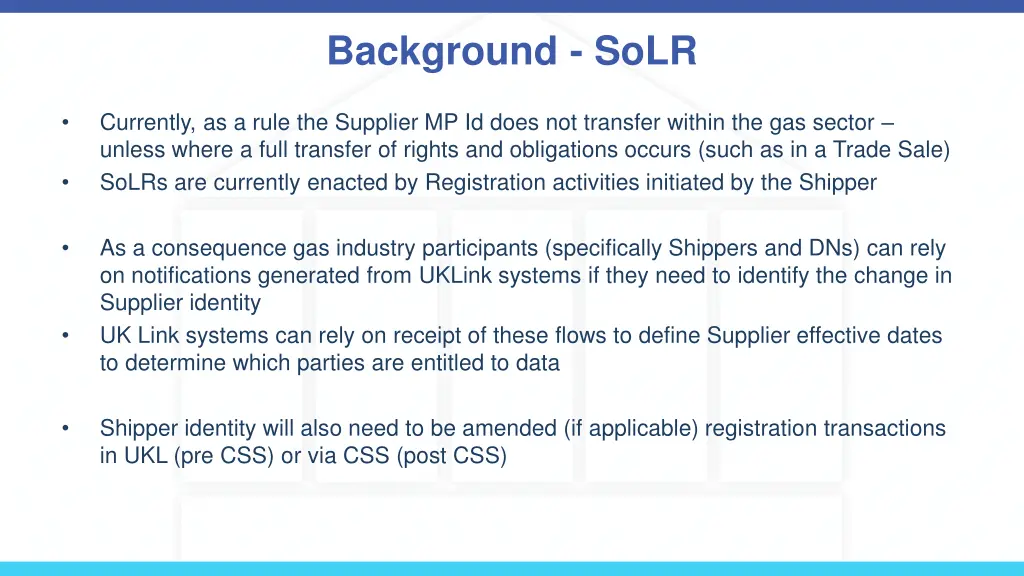 Background - SoLR

• Currently, as a rule the Supplier MP Id does not transfer within the gas sector – unless where a full transfer of rights and obligations occurs (such as in a Trade Sale)
• SoLRs are currently enacted by Registration activities initiated by the Shipper

• As a consequence gas industry participants (specifically Shippers and DNs) can rely on notifications generated from UKLink systems if they need to identify the change in Supplier identity
• UK Link systems can rely on receipt of these flows to define Supplier effective dates to determine which parties are entitled to data

• Shipper identity will also need to be amended (if applicable) registration transactions in UKL (pre CSS) or via CSS (post CSS)